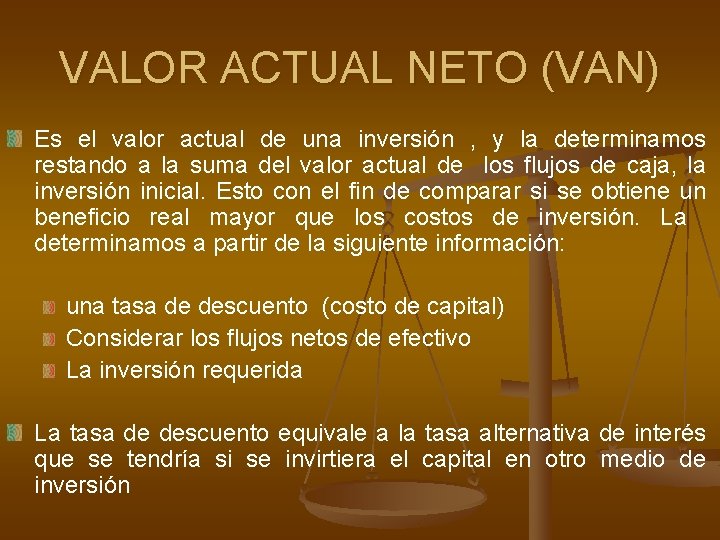 VALOR ACTUAL NETO (VAN)

Es el valor actual de una inversión , y la determinamos restando a la suma del valor actual de los flujos de caja, la inversión inicial. Esto con el fin de comparar si se obtiene un beneficio real mayor que los costos de inversión. La determinamos a partir de la siguiente información:

una tasa de descuento (costo de capital)
Considerar los flujos netos de efectivo
La inversión requerida

La tasa de descuento equivale a la tasa alternativa de interés que se tendría si se invirtiera el capital en otro medio de inversión